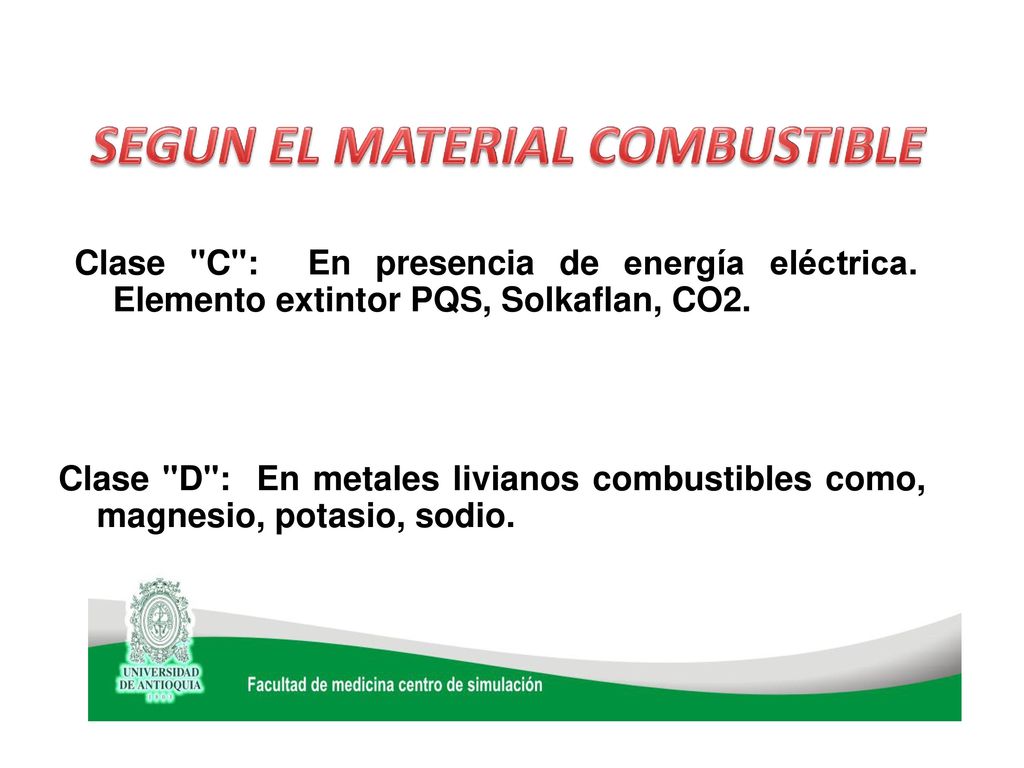 SEGUN EL MATERIAL COMBUSTIBLE

Clase "C": En presencia de energía eléctrica. Elemento extintor PQS, Solkaflan, CO2.

Clase "D": En metales livianos combustibles como, magnesio, potasio, sodio.

UNIVERSIDAD DE ANTIOQUIA
1803

Facultad de medicina centro de simulación